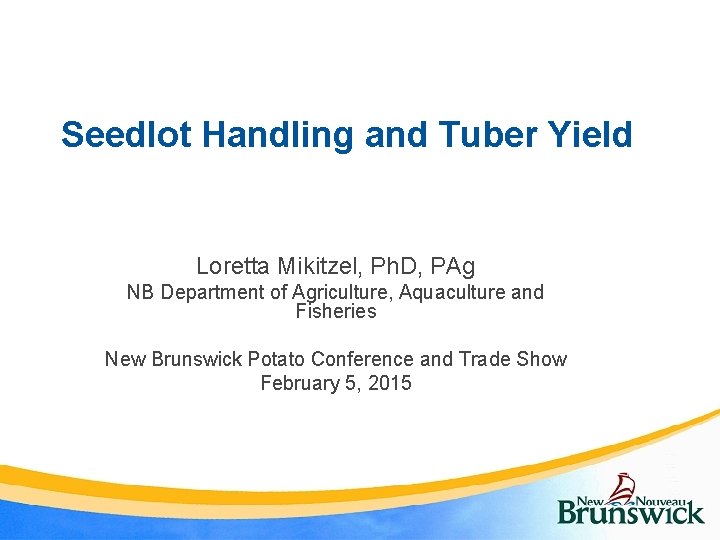 Seedlot Handling and Tuber Yield

Loretta Mikitzel, PhD, PAg
NB Department of Agriculture, Aquaculture and Fisheries

New Brunswick Potato Conference and Trade Show
February 5, 2015

New Nouveau
Brunswick